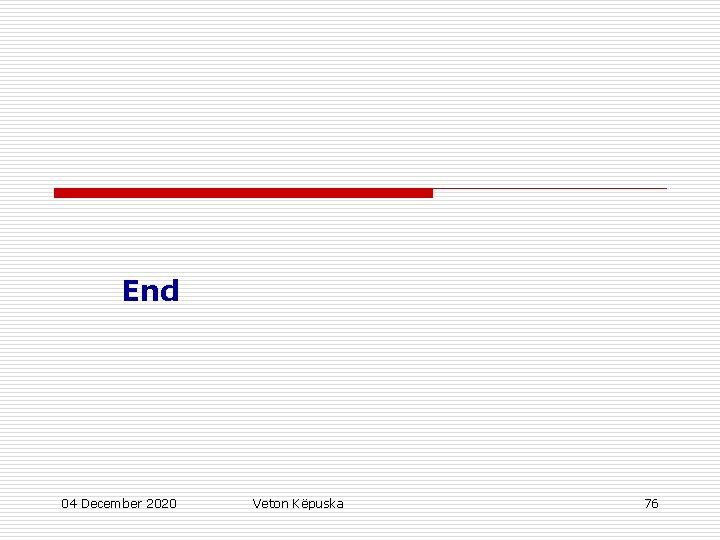 End

04 December 2020 Veton Këpuska 76